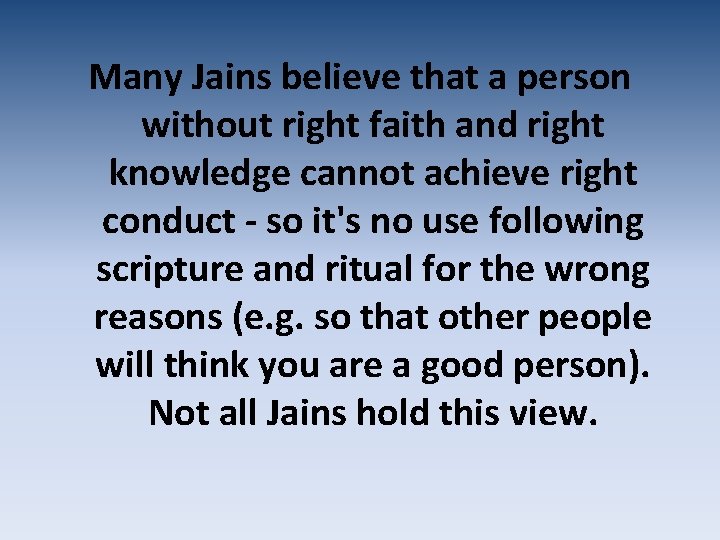 Many Jains believe that a person without right faith and right knowledge cannot achieve right conduct - so it's no use following scripture and ritual for the wrong reasons (e.g. so that other people will think you are a good person). Not all Jains hold this view.